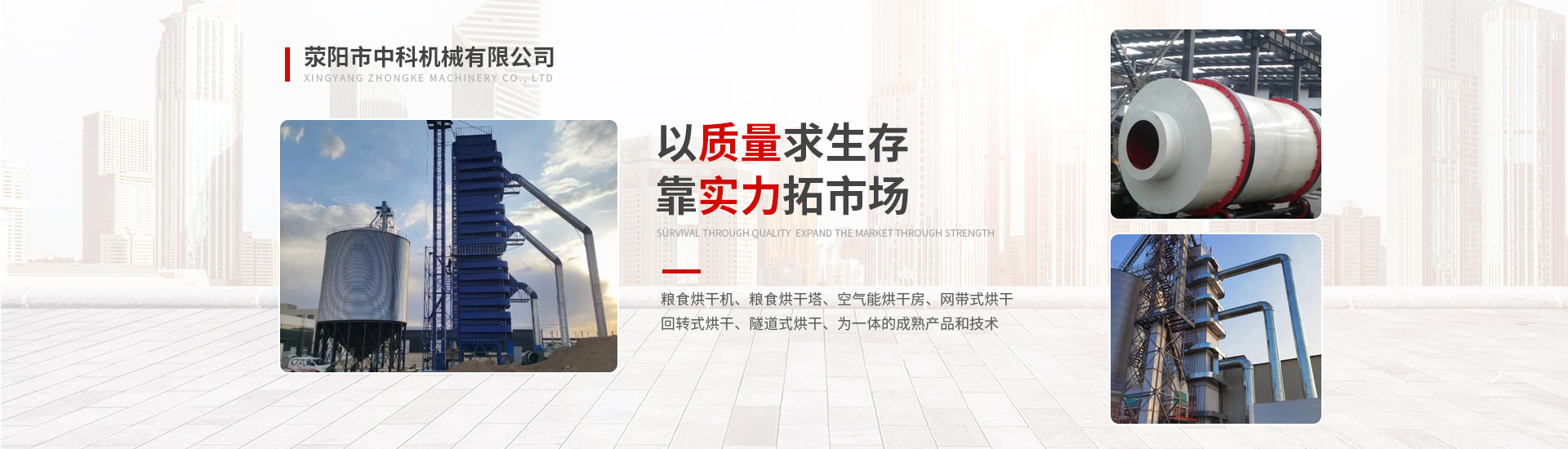 荥阳市中科机械有限公司
XINGYANG ZHONGKE MACHINERY CO., LTD

以质量求生存
靠实力拓市场

SURVIVAL THROUGH QUALITY EXPAND THE MARKET THROUGH STRENGTH

粮食烘干机、粮食烘干塔、空气能烘干房、网带式烘干
回转式烘干、隧道式烘干、为一体的成熟产品和技术